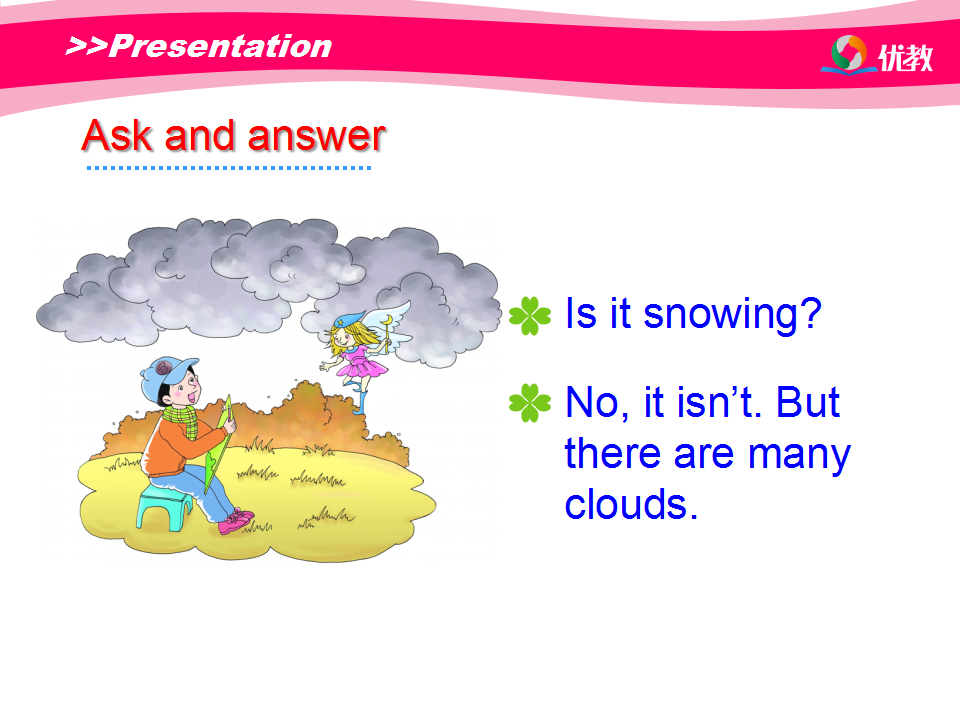 >>Presentation

优教

Ask and answer

Is it snowing?

No, it isn’t. But there are many clouds.